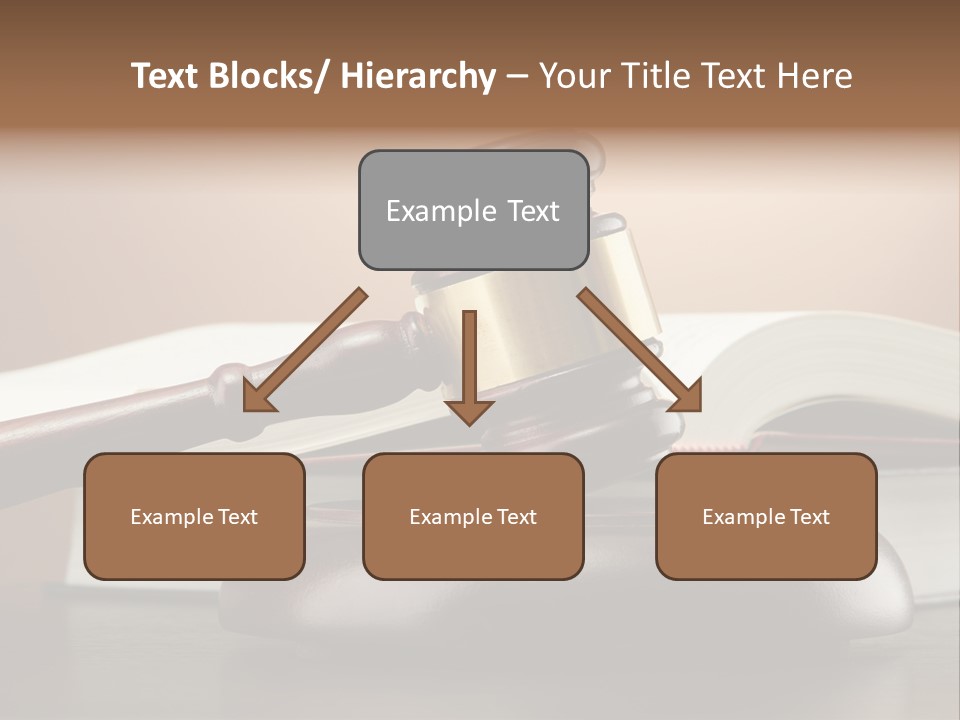 Text Blocks/ Hierarchy – Your Title Text Here

Example Text

Example Text

Example Text

Example Text